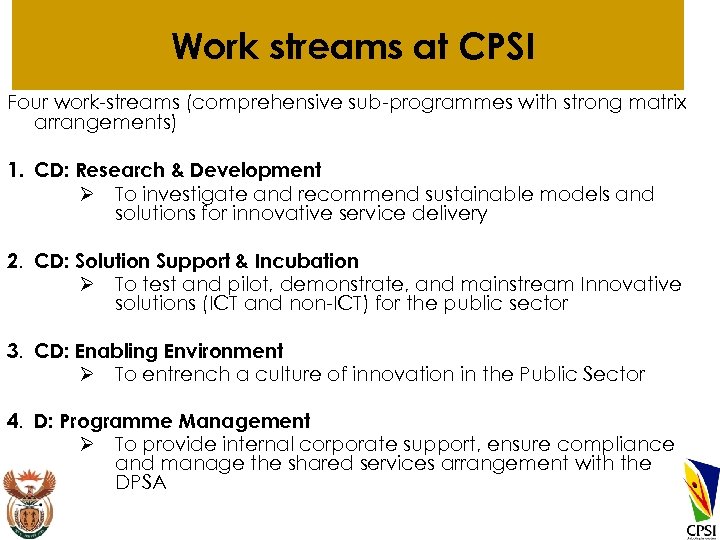 Work streams at CPSI

Four work-streams (comprehensive sub-programmes with strong matrix arrangements)

1. CD: Research & Development
➢ To investigate and recommend sustainable models and solutions for innovative service delivery

2. CD: Solution Support & Incubation
➢ To test and pilot, demonstrate, and mainstream Innovative solutions (ICT and non-ICT) for the public sector

3. CD: Enabling Environment
➢ To entrench a culture of innovation in the Public Sector

4. D: Programme Management
➢ To provide internal corporate support, ensure compliance and manage the shared services arrangement with the DPSA

CPSI